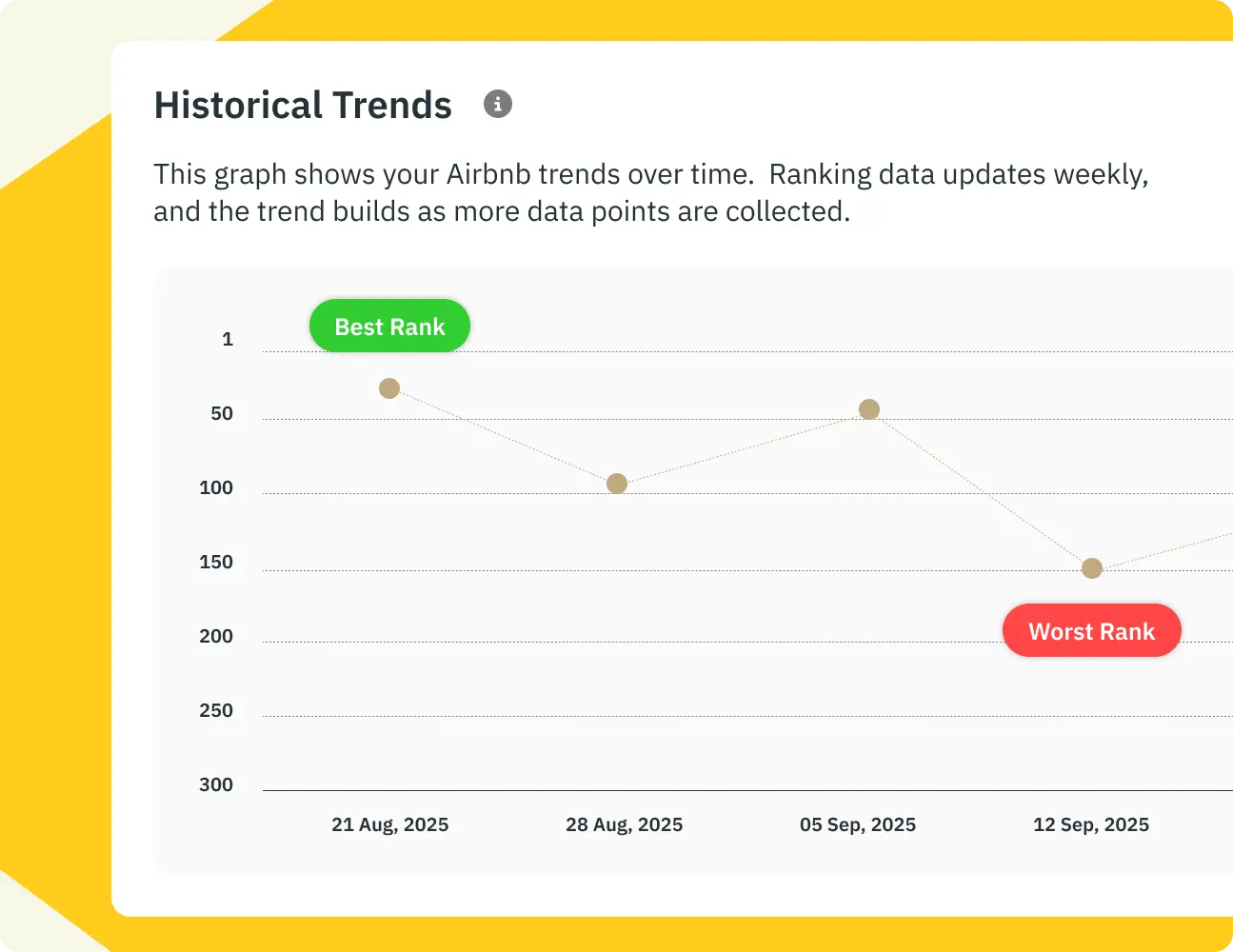 Historical Trends

This graph shows your Airbnb trends over time. Ranking data updates weekly, and the trend builds as more data points are collected.

Best Rank

1
50
100
150
200
250
300

Worst Rank

21 Aug, 2025
28 Aug, 2025
05 Sep, 2025
12 Sep, 2025